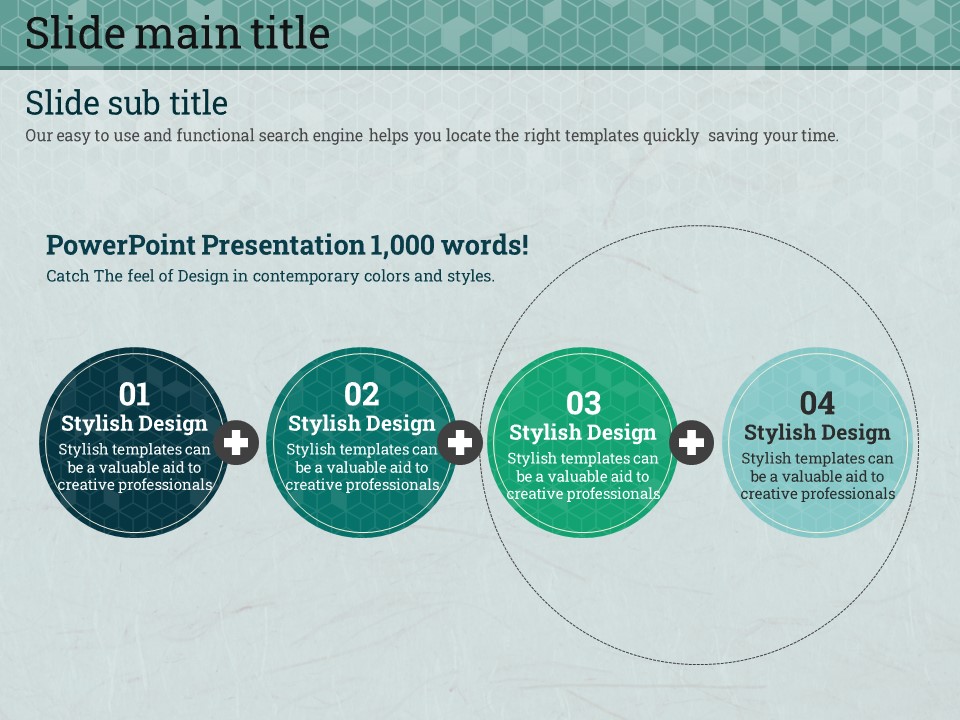 Slide main title

Slide sub title

Our easy to use and functional search engine helps you locate the right templates quickly saving your time.

PowerPoint Presentation 1,000 words!

Catch The feel of Design in contemporary colors and styles.

01
Stylish Design
Stylish templates can be a valuable aid to creative professionals

02
Stylish Design
Stylish templates can be a valuable aid to creative professionals

03
Stylish Design
Stylish templates can be a valuable aid to creative professionals

04
Stylish Design
Stylish templates can be a valuable aid to creative professionals